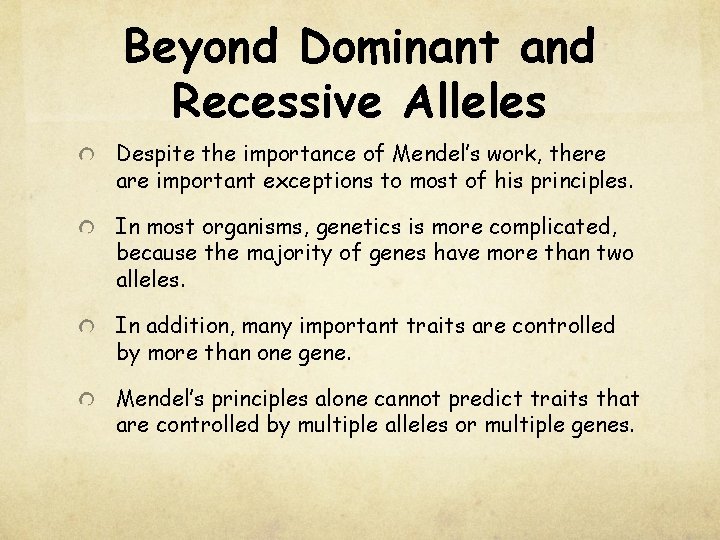 Beyond Dominant and Recessive Alleles

Despite the importance of Mendel's work, there are important exceptions to most of his principles.

In most organisms, genetics is more complicated, because the majority of genes have more than two alleles.

In addition, many important traits are controlled by more than one gene.

Mendel's principles alone cannot predict traits that are controlled by multiple alleles or multiple genes.